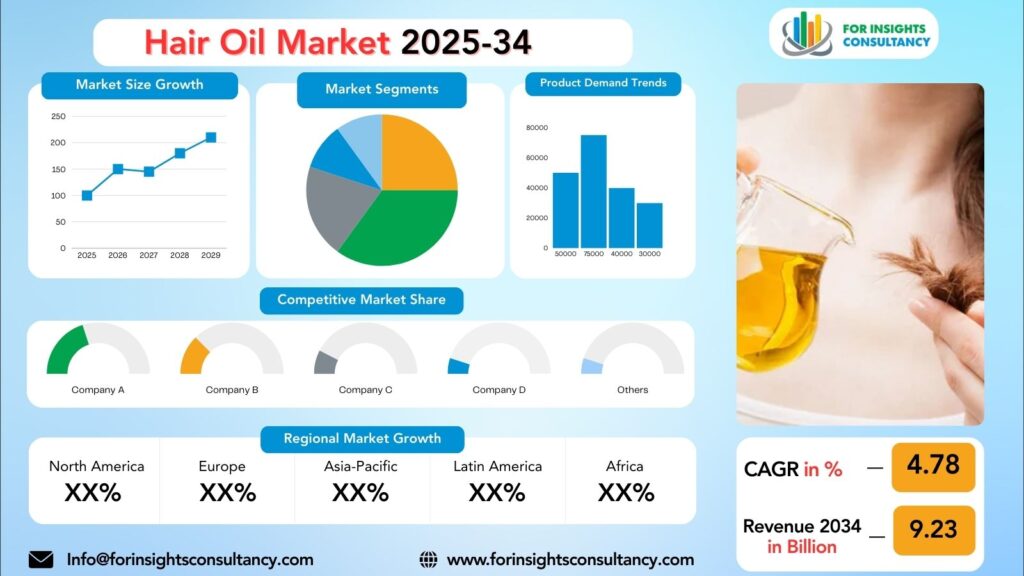 Hair Oil Market 2025-34

FOR INSIGHTS CONSULTANCY

Market Size Growth

250
200
150
100
50
0
2025 2026 2027 2028 2029

Market Segments

Product Demand Trends

80000
60000
40000
20000
0
50000 75000 40000 30000

Competitive Market Share

Company A
Company B
Company C
Company D
Others

Regional Market Growth

| North America | Europe | Asia-Pacific | Latin America | Africa |
|---|---|---|---|---|
| XX% | XX% | XX% | XX% | XX% |

CAGR in % — 4.78

Revenue 2034 in Billion — 9.23

Info@forinsightsconsultancy.com

www.forinsightsconsultancy.com